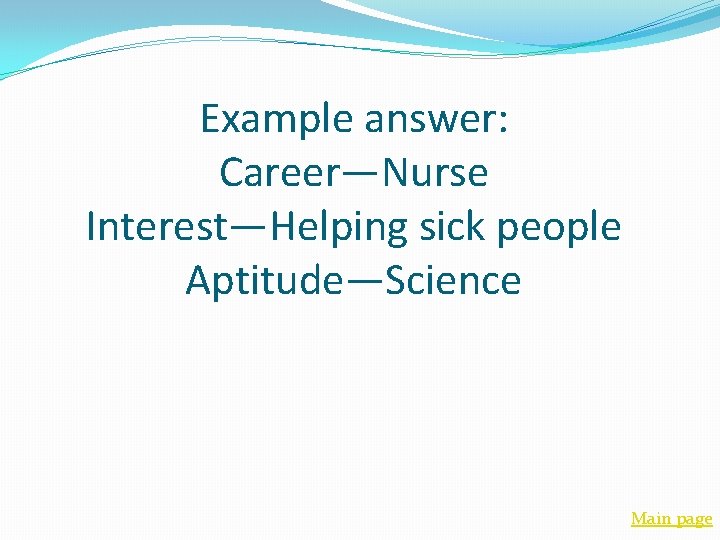 Example answer:
Career—Nurse
Interest—Helping sick people
Aptitude—Science

Main page